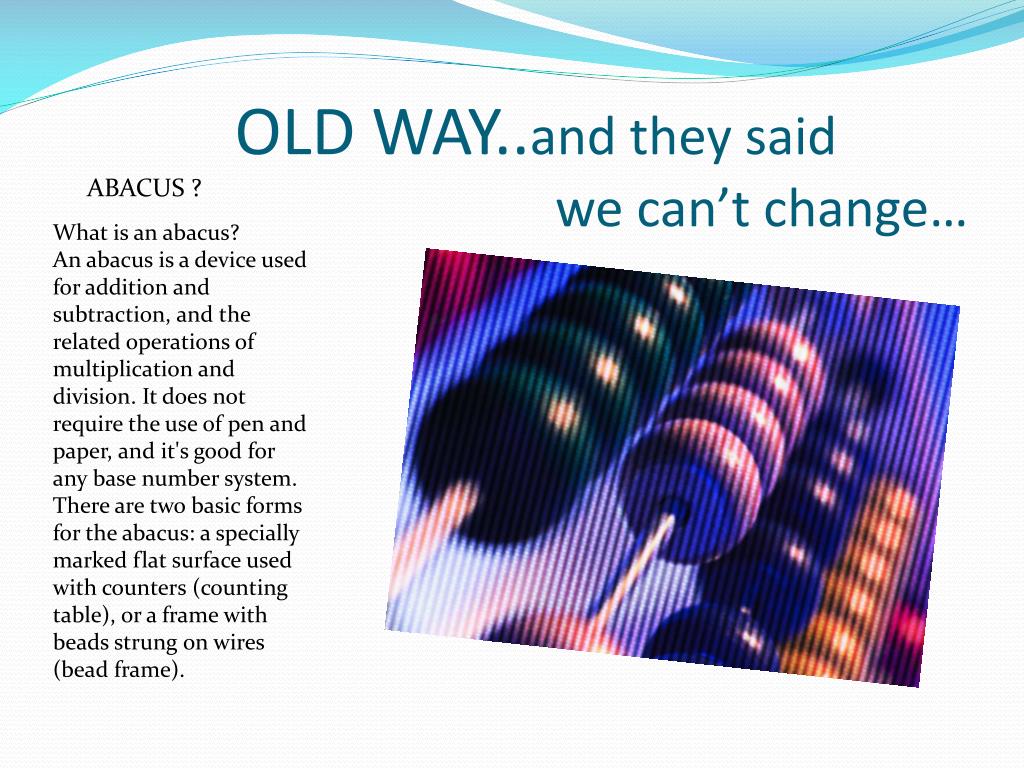 OLD WAY..and they said we can't change…

ABACUS ?

What is an abacus?
An abacus is a device used for addition and subtraction, and the related operations of multiplication and division. It does not require the use of pen and paper, and it's good for any base number system. There are two basic forms for the abacus: a specially marked flat surface used with counters (counting table), or a frame with beads strung on wires (bead frame).